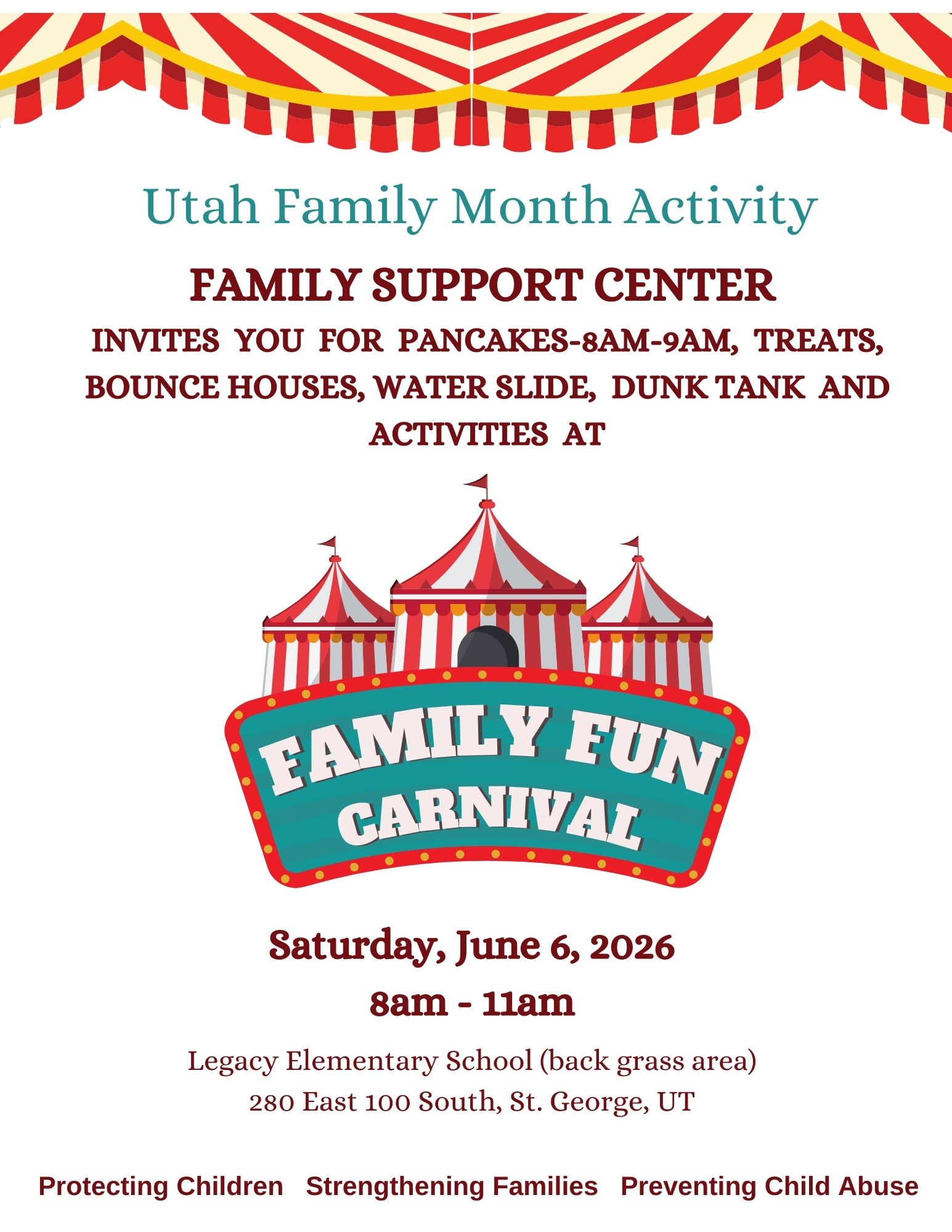 Utah Family Month Activity

FAMILY SUPPORT CENTER

INVITES YOU FOR PANCAKES-8AM-9AM, TREATS, BOUNCE HOUSES, WATER SLIDE, DUNK TANK AND ACTIVITIES AT

FAMILY FUN CARNIVAL

Saturday, June 6, 2026

8am - 11am

Legacy Elementary School (back grass area)
280 East 100 South, St. George, UT

Protecting Children Strengthening Families Preventing Child Abuse